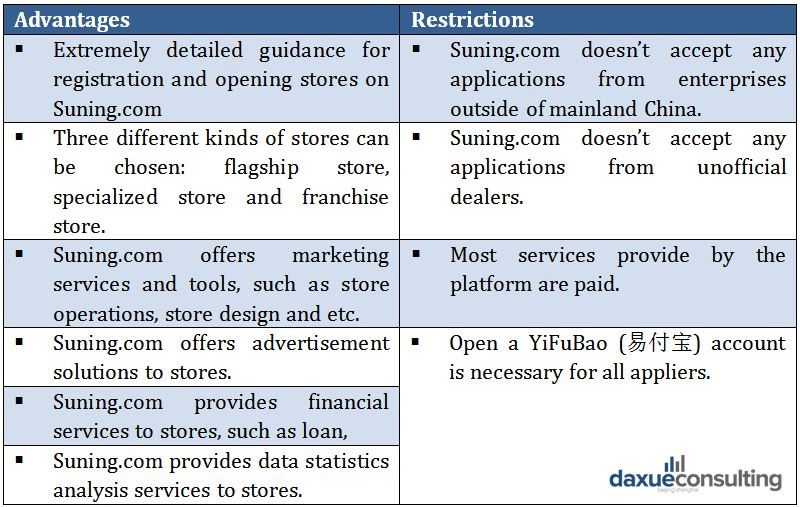 | Advantages | Restrictions |
|---|---|
| ▪ Extremely detailed guidance for registration and opening stores on Suning.com | ▪ Suning.com doesn't accept any applications from enterprises outside of mainland China. |
| ▪ Three different kinds of stores can be chosen: flagship store, specialized store and franchise store. | ▪ Suning.com doesn't accept any applications from unofficial dealers. |
| ▪ Suning.com offers marketing services and tools, such as store operations, store design and etc. | ▪ Most services provide by the platform are paid. |
| ▪ Suning.com offers advertisement solutions to stores. | ▪ Open a YiFuBao (易付宝) account is necessary for all appliers. |
| ▪ Suning.com provides financial services to stores, such as loan, | |
| ▪ Suning.com provides data statistics analysis services to stores. | |

daxueconsulting
beijing shanghai